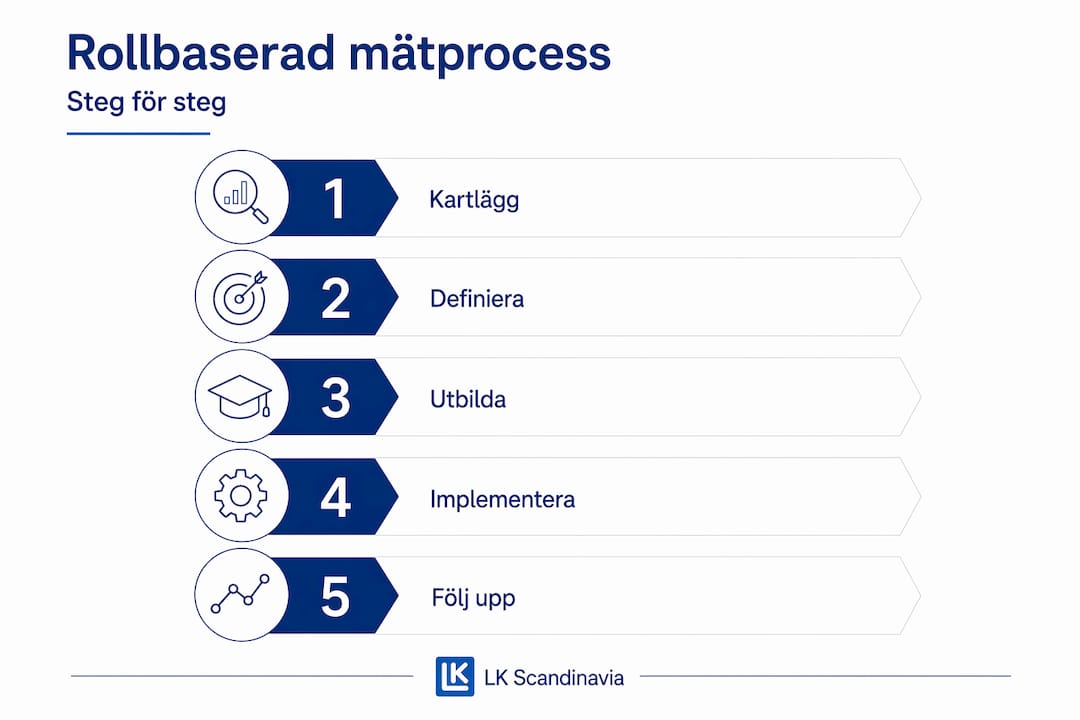 Rollbaserad mätprocess
Steg för steg

1 Kartlägg

2 Definiera

3 Utbilda

4 Implementera

5 Följ upp

LK LK Scandinavia